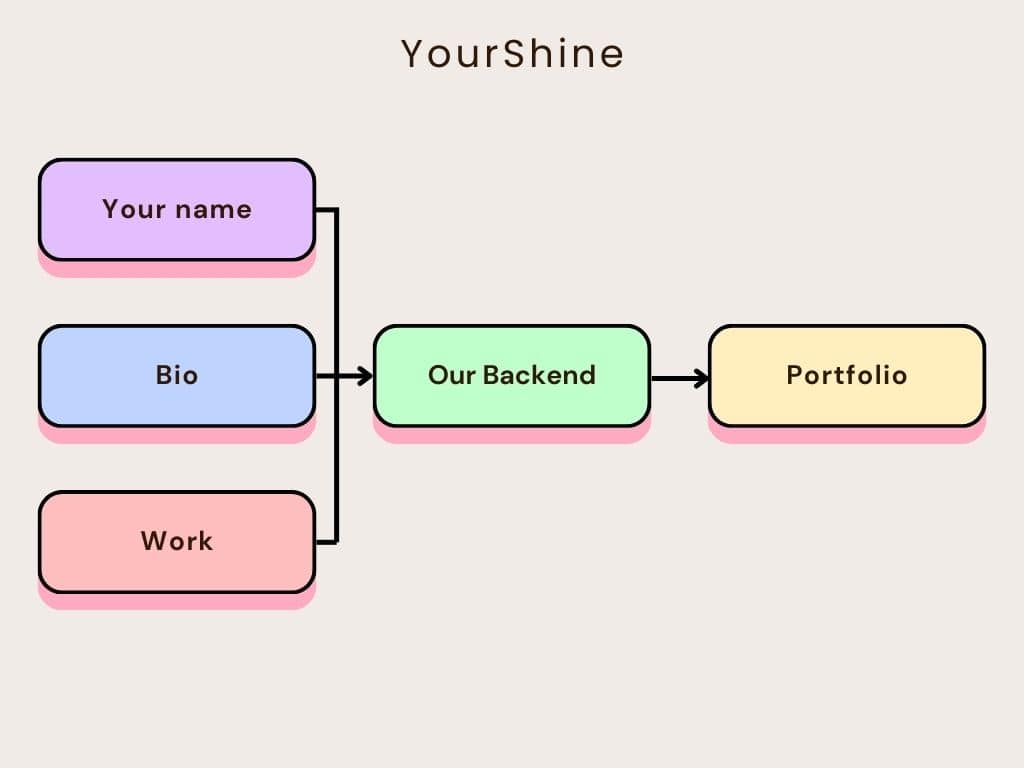 YourShine

Your name

Bio

Work

Our Backend

Portfolio